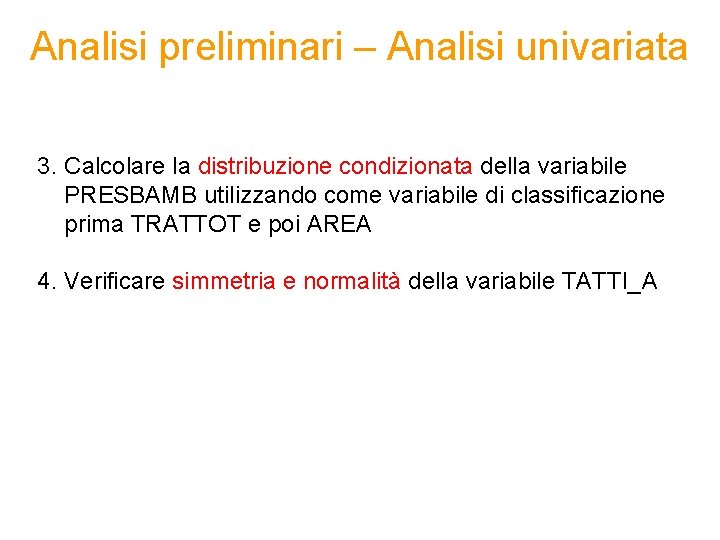 Analisi preliminari – Analisi univariata

3. Calcolare la distribuzione condizionata della variabile PRESBAMB utilizzando come variabile di classificazione prima TRATTOT e poi AREA

4. Verificare simmetria e normalità della variabile TATTI_A